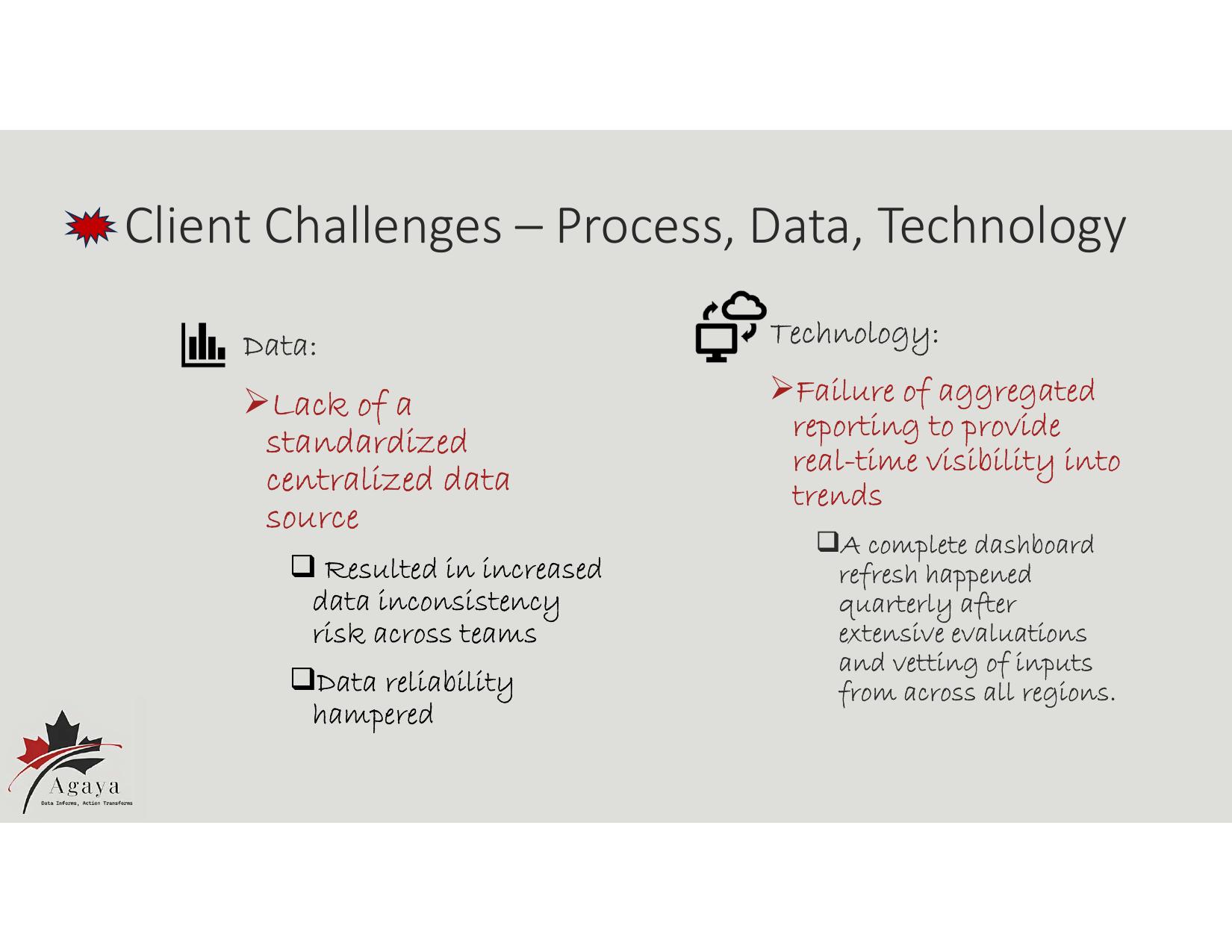 Client Challenges – Process, Data, Technology

Data:

➢Lack of a standardized centralized data source

❑ Resulted in increased data inconsistency risk across teams

❑Data reliability hampered

Technology:

➢Failure of aggregated reporting to provide real-time visibility into trends

❑A complete dashboard refresh happened quarterly after extensive evaluations and vetting of inputs from across all regions.

Agaya
Data Informs, Action Transforms